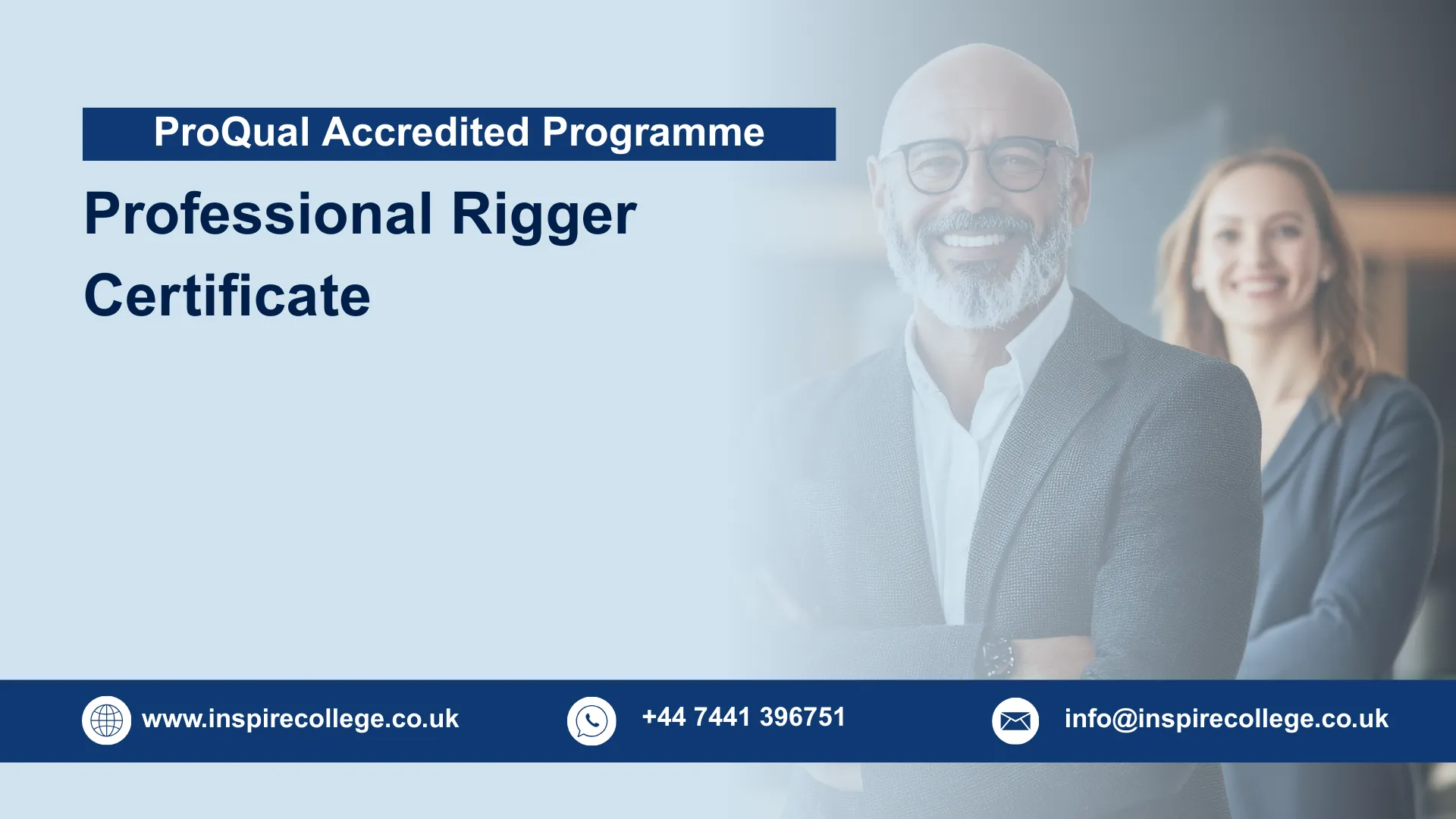 ProQual Accredited Programme

Professional Rigger Certificate

www.inspirecollege.co.uk

+44 7441 396751

info@inspirecollege.co.uk